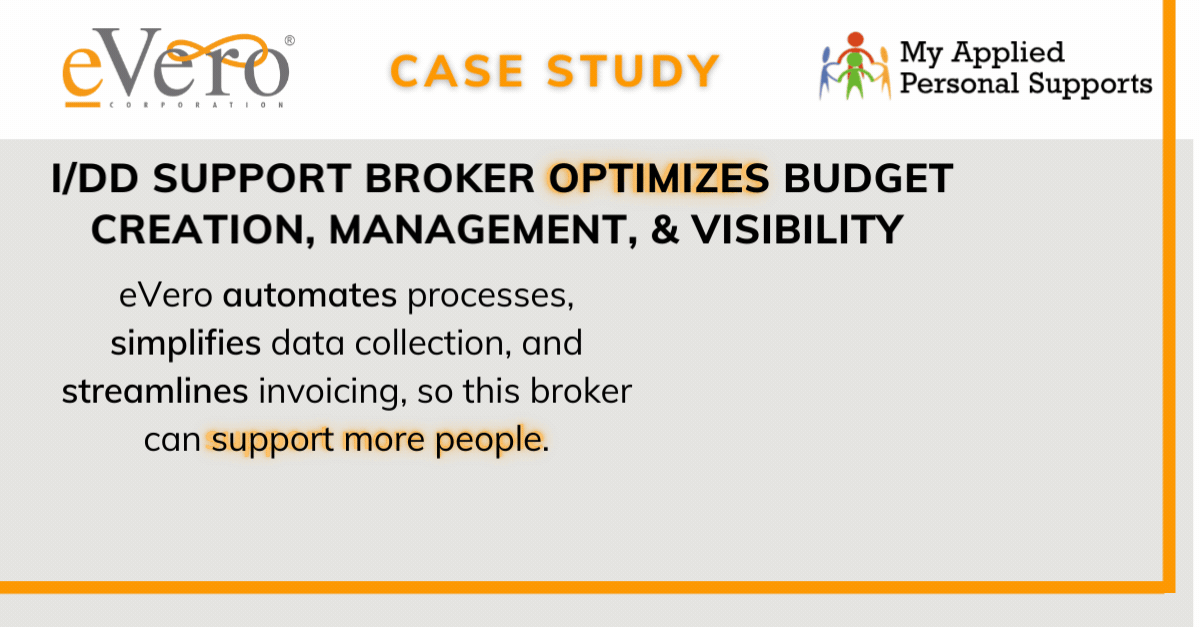 eVero®
CORPORATION

CASE STUDY

My Applied Personal Supports

I/DD SUPPORT BROKER OPTIMIZES BUDGET CREATION, MANAGEMENT, & VISIBILITY

eVero automates processes, simplifies data collection, and streamlines invoicing, so this broker can support more people.